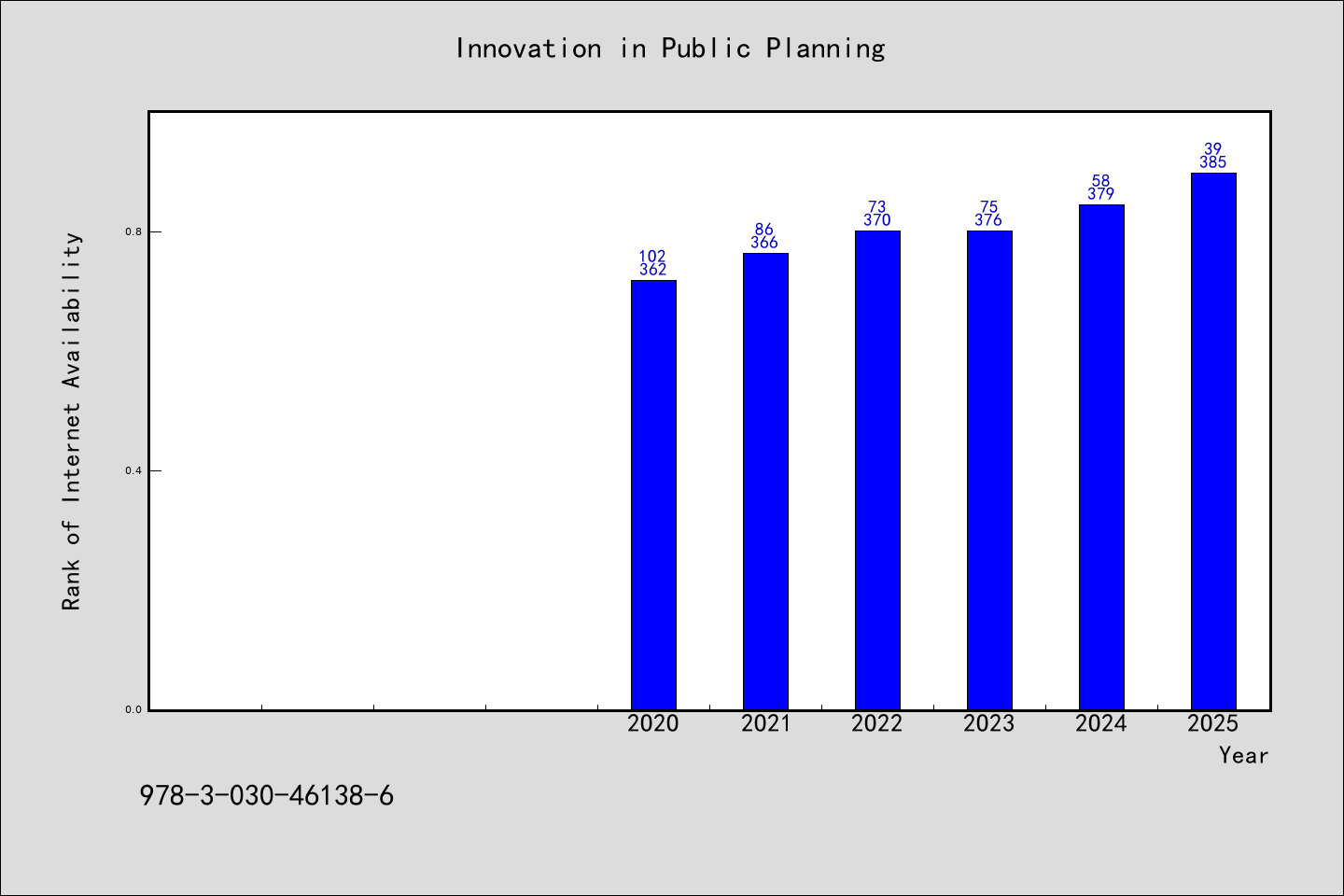 Innovation in Public Planning

Rank of Internet Availability

0.8
0.4
0.0

102
362
86
366
73
370
75
376
58
379
39
385

2020
2021
2022
2023
2024
2025
Year

978-3-030-46138-6